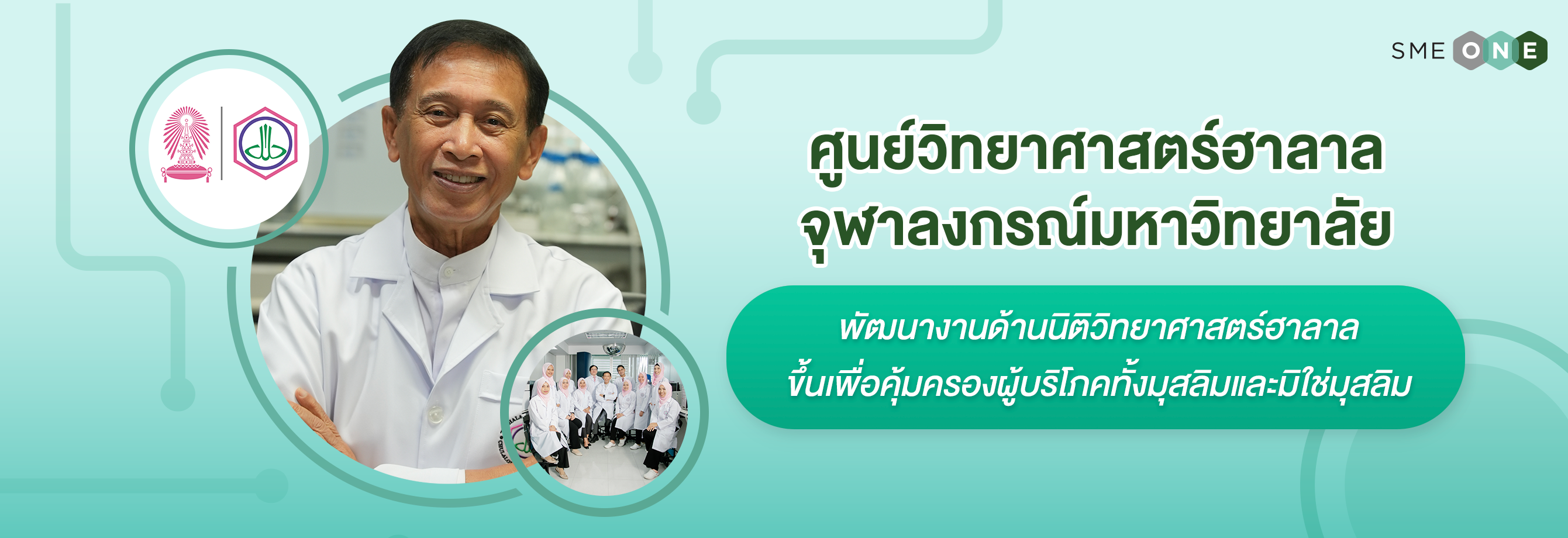 SME ONE

ศูนย์วิทยาศาสตร์ฮาลาล จุฬาลงกรณ์มหาวิทยาลัย

พัฒนางานด้านนิติวิทยาศาสตร์ฮาลาล ขึ้นเพื่อคุ้มครองผู้บริโภคทั้งมุสลิมและมิใช่มุสลิม